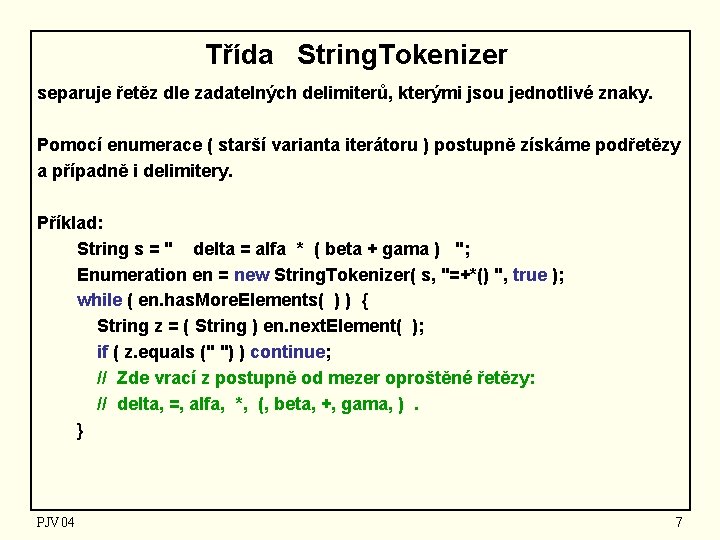 Třída StringTokenizer

separuje řetěz dle zadatelných delimiterů, kterými jsou jednotlivé znaky.

Pomocí enumerace ( starší varianta iterátoru ) postupně získáme podřetězy a případně i delimitery.

Příklad:
String s = "   delta = alfa  *  ( beta + gama )   ";
Enumeration en = new StringTokenizer( s, "=+*() ", true );
while ( en.hasMoreElements( ) ) {
String z = ( String ) en.nextElement( );
if ( z.equals (" ") ) continue;
// Zde vrací z postupně od mezer oproštěné řetězy:
// delta, =, alfa, *, (, beta, +, gama, ) .
}

PJV 04

7